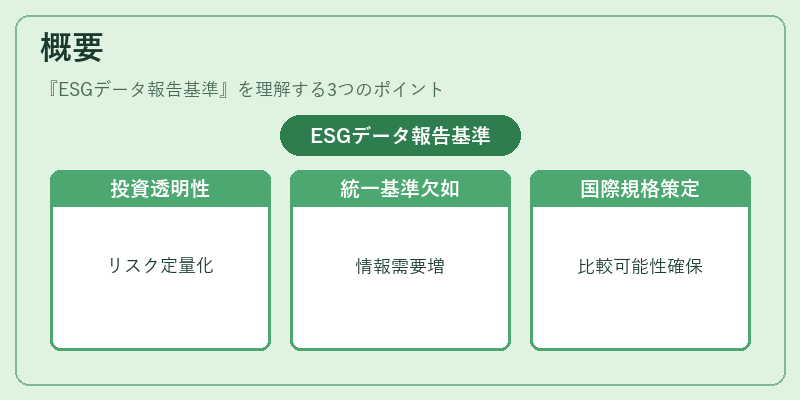 概要

『ESGデータ報告基準』を理解する3つのポイント

ESGデータ報告基準

投資透明性

リスク定量化

統一基準欠如

情報需要増

国際規格策定

比較可能性確保